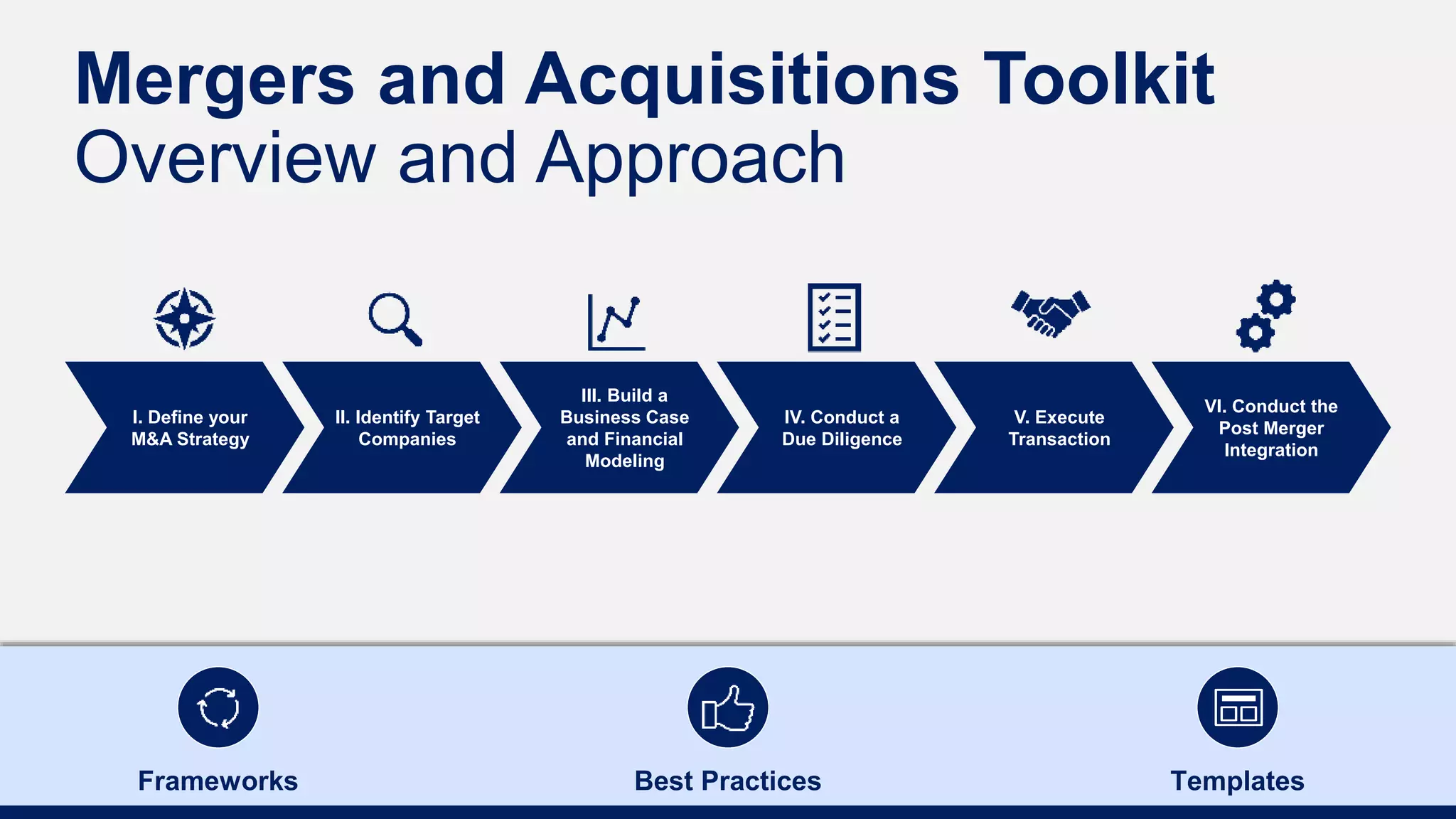 Mergers and Acquisitions Toolkit
Overview and Approach

I. Define your M&A Strategy

II. Identify Target Companies

III. Build a Business Case and Financial Modeling

IV. Conduct a Due Diligence

V. Execute Transaction

VI. Conduct the Post Merger Integration

Frameworks

Best Practices

Templates